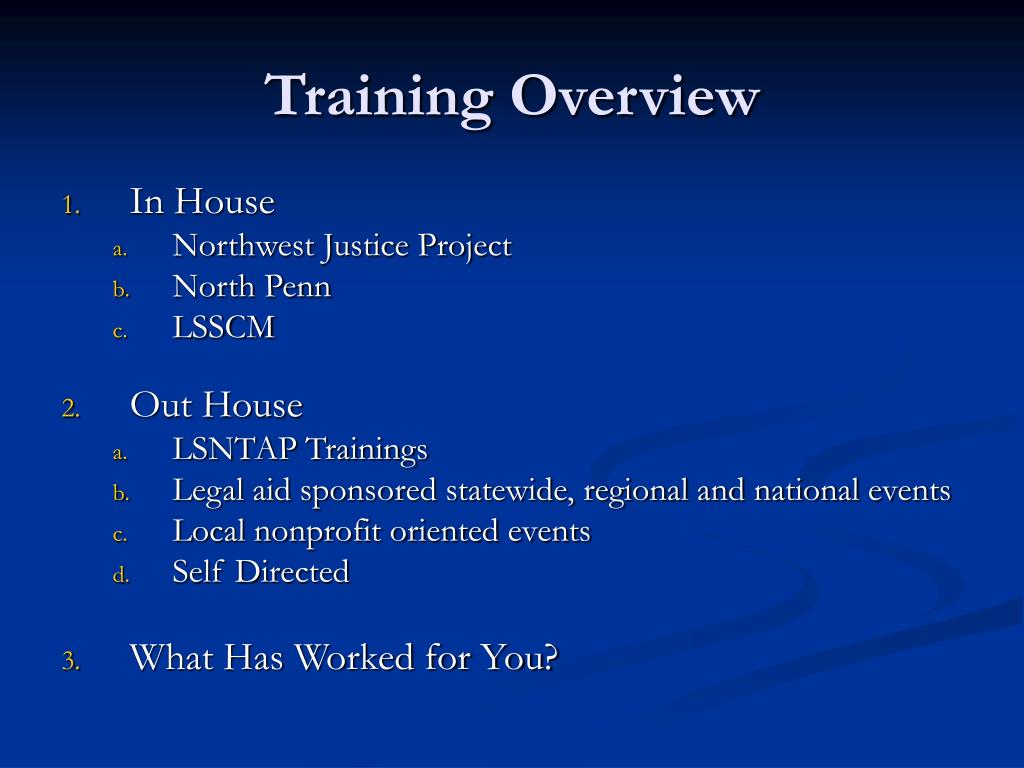 Training Overview

1. In House
a. Northwest Justice Project
b. North Penn
c. LSSCM

2. Out House
a. LSNTAP Trainings
b. Legal aid sponsored statewide, regional and national events
c. Local nonprofit oriented events
d. Self Directed

3. What Has Worked for You?